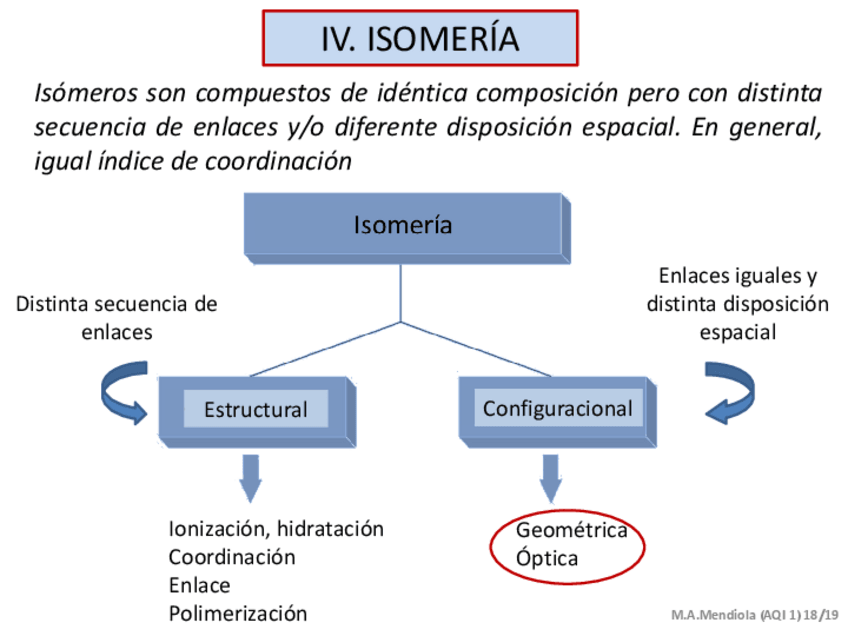 IV. ISOMERÍA

Isómeros son compuestos de idéntica composición pero con distinta secuencia de enlaces y/o diferente disposición espacial. En general, igual índice de coordinación

Isomería

Distinta secuencia de enlaces

Enlaces iguales y distinta disposición espacial

Estructural

Configuracional

Ionización, hidratación
Coordinación
Enlace
Polimerización

Geométrica
Óptica

M.A.Mendiola (AQI 1) 18/19